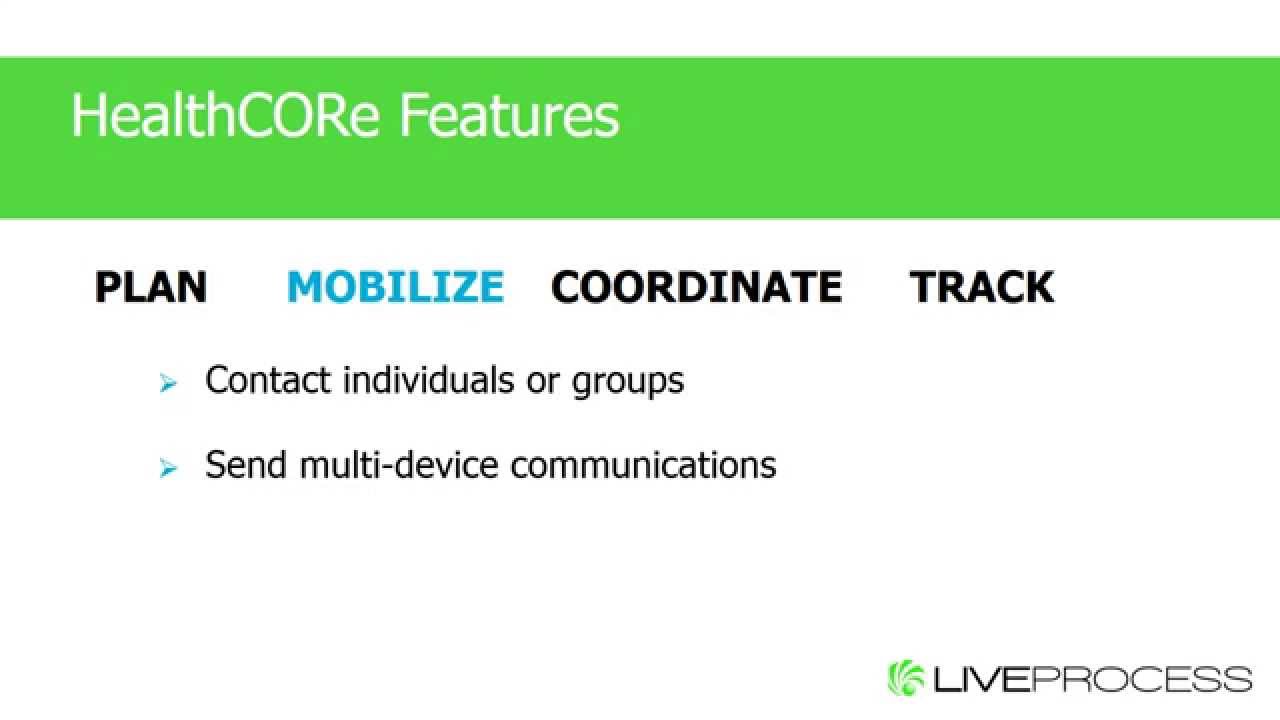 HealthCORe Features

PLAN MOBILIZE COORDINATE TRACK

➢ Contact individuals or groups

➢ Send multi-device communications

LIVEPROCESS